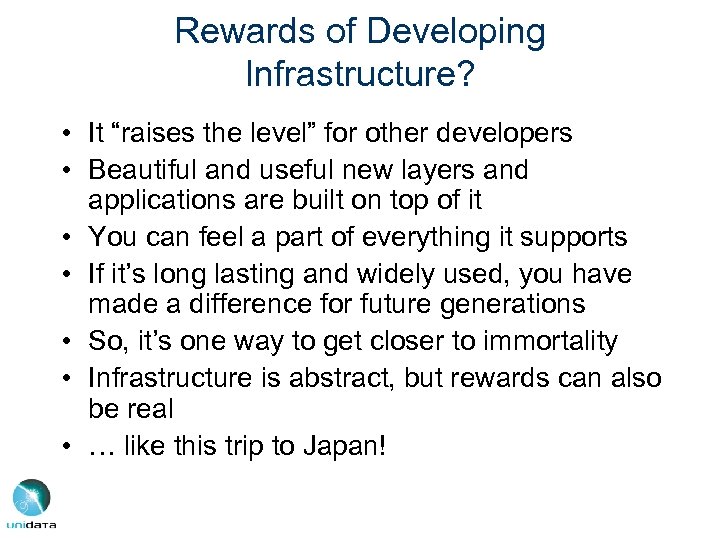 Rewards of Developing Infrastructure?

• It “raises the level” for other developers
• Beautiful and useful new layers and applications are built on top of it
• You can feel a part of everything it supports
• If it’s long lasting and widely used, you have made a difference for future generations
• So, it’s one way to get closer to immortality
• Infrastructure is abstract, but rewards can also be real
• … like this trip to Japan!

unidata